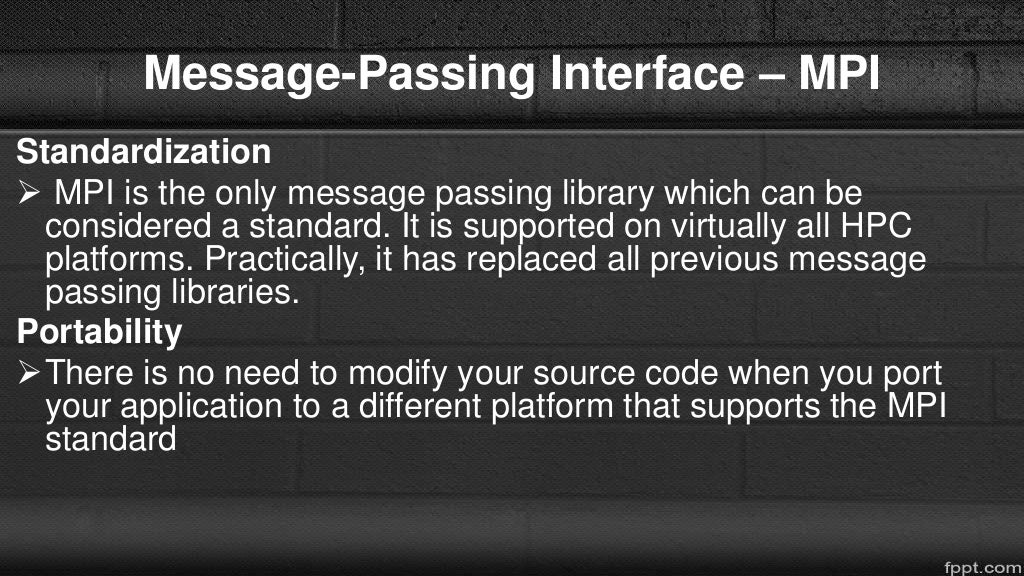 Message-Passing Interface – MPI

Standardization

➢ MPI is the only message passing library which can be considered a standard. It is supported on virtually all HPC platforms. Practically, it has replaced all previous message passing libraries.

Portability

➢ There is no need to modify your source code when you port your application to a different platform that supports the MPI standard

fppt.com